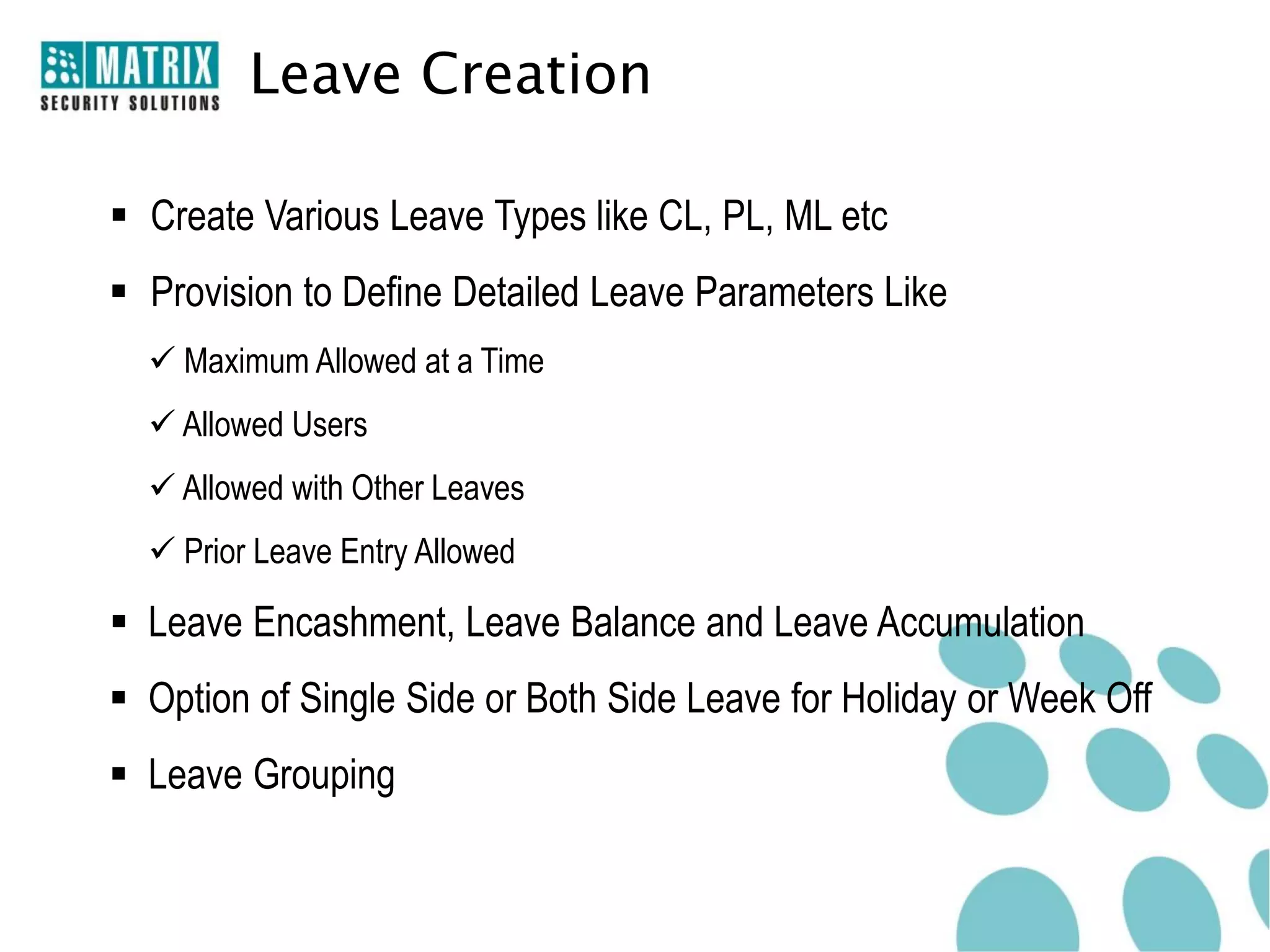 MATRIX
SECURITY SOLUTIONS

Leave Creation

▪ Create Various Leave Types like CL, PL, ML etc

▪ Provision to Define Detailed Leave Parameters Like

✓ Maximum Allowed at a Time

✓ Allowed Users

✓ Allowed with Other Leaves

✓ Prior Leave Entry Allowed

▪ Leave Encashment, Leave Balance and Leave Accumulation

▪ Option of Single Side or Both Side Leave for Holiday or Week Off

▪ Leave Grouping